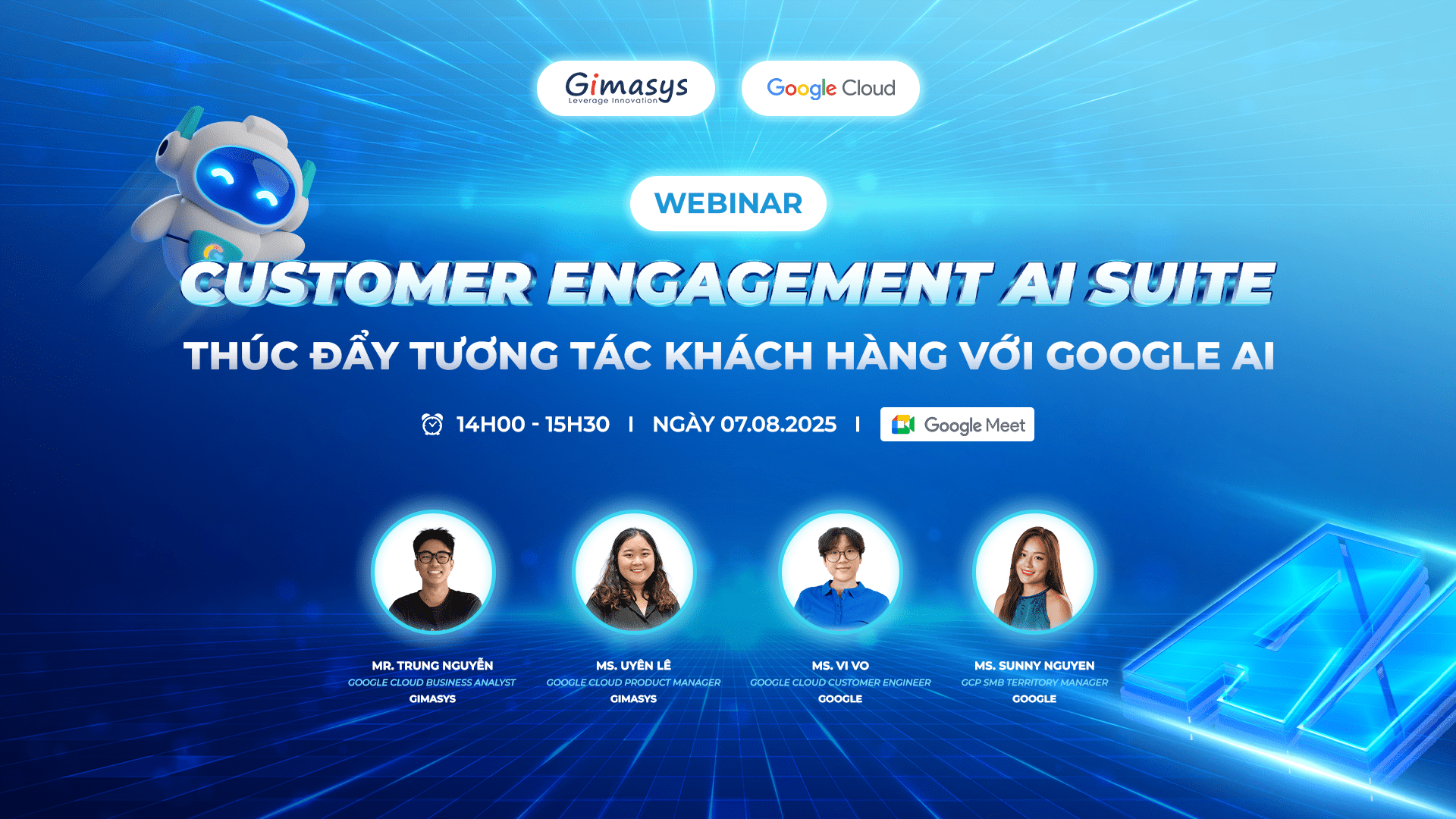 Gimasys
Leverage Innovation

Google Cloud

WEBINAR

CUSTOMER ENGAGEMENT AI SUITE

THÚC ĐẨY TƯƠNG TÁC KHÁCH HÀNG VỚI GOOGLE AI

14H00 - 15H30 | NGÀY 07.08.2025 | Google Meet

MR. TRUNG NGUYỄN
GOOGLE CLOUD BUSINESS ANALYST
GIMASYS

MS. UYÊN LÊ
GOOGLE CLOUD PRODUCT MANAGER
GIMASYS

MS. VI VO
GOOGLE CLOUD CUSTOMER ENGINEER
GOOGLE

MS. SUNNY NGUYEN
GCP SMB TERRITORY MANAGER
GOOGLE

AI